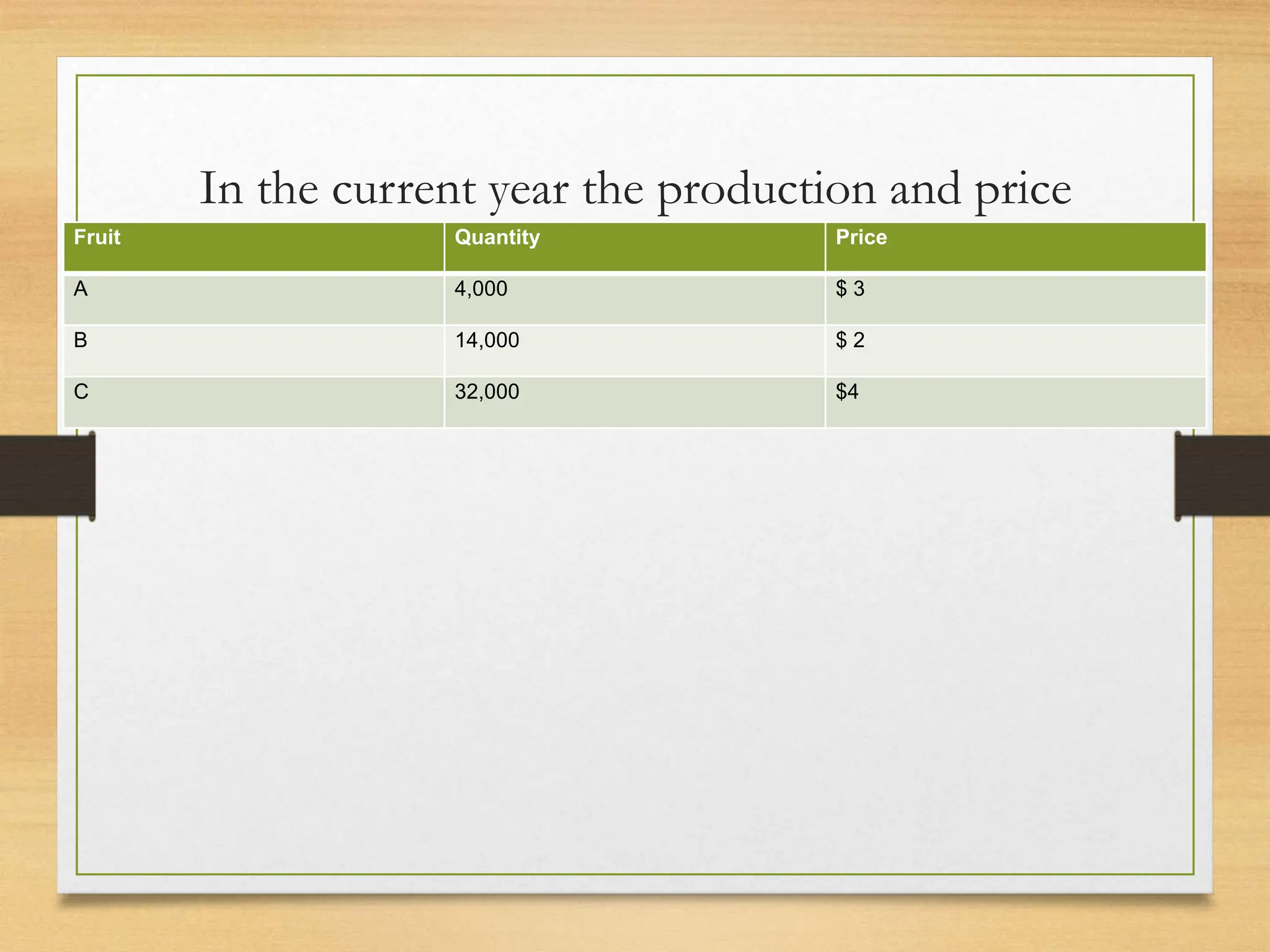 In the current year the production and price

| Fruit | Quantity | Price |
|---|---|---|
| A | 4,000 | \$ 3 |
| B | 14,000 | \$ 2 |
| C | 32,000 | \$4 |